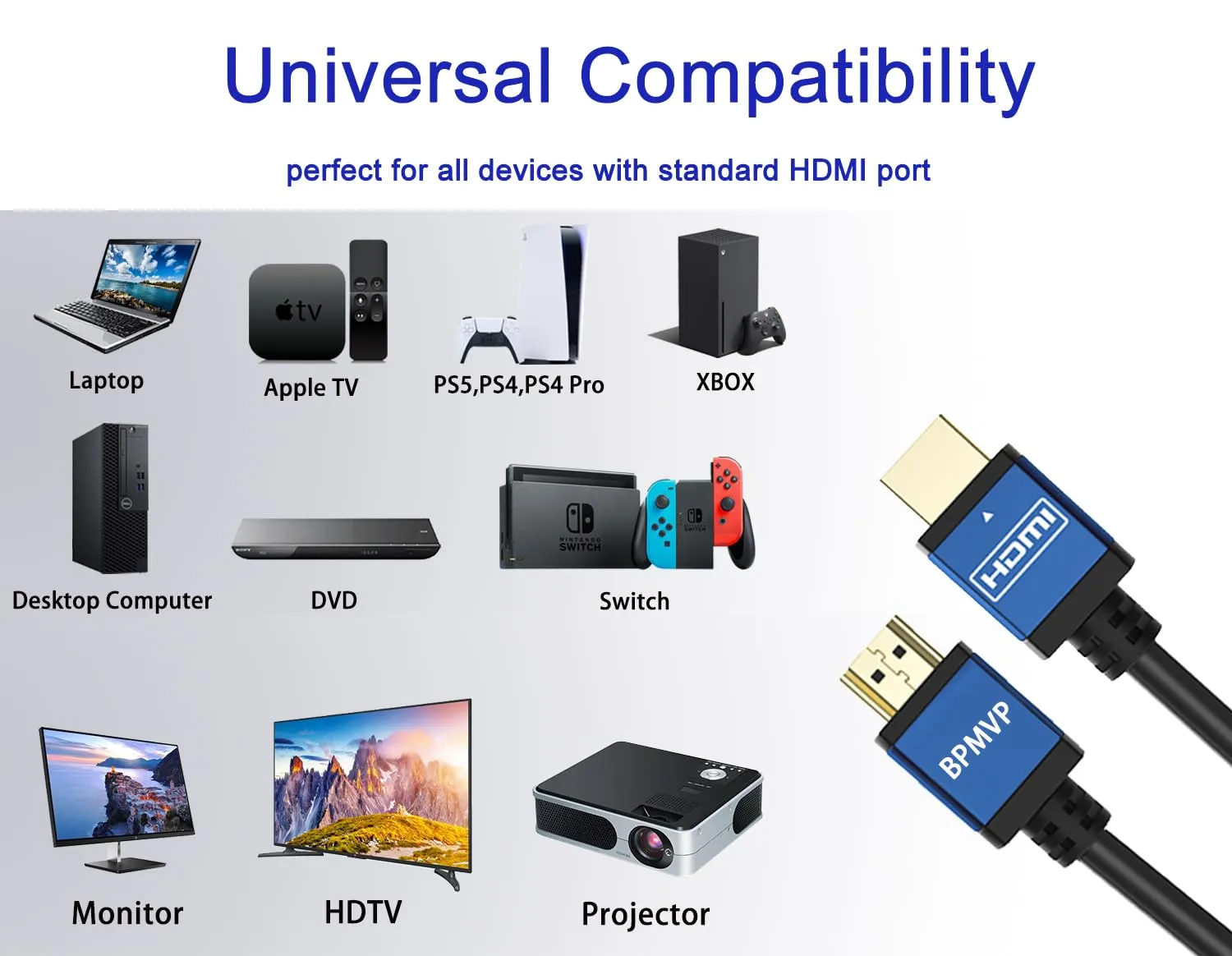 Universal Compatibility

perfect for all devices with standard HDMI port

tv

Laptop

Apple TV

PS5,PS4,PS4 Pro

XBOX

NINTENDO SWITCH

Desktop Computer

DVD

Switch

HDMI

BPMVP

Monitor

HDTV

Projector